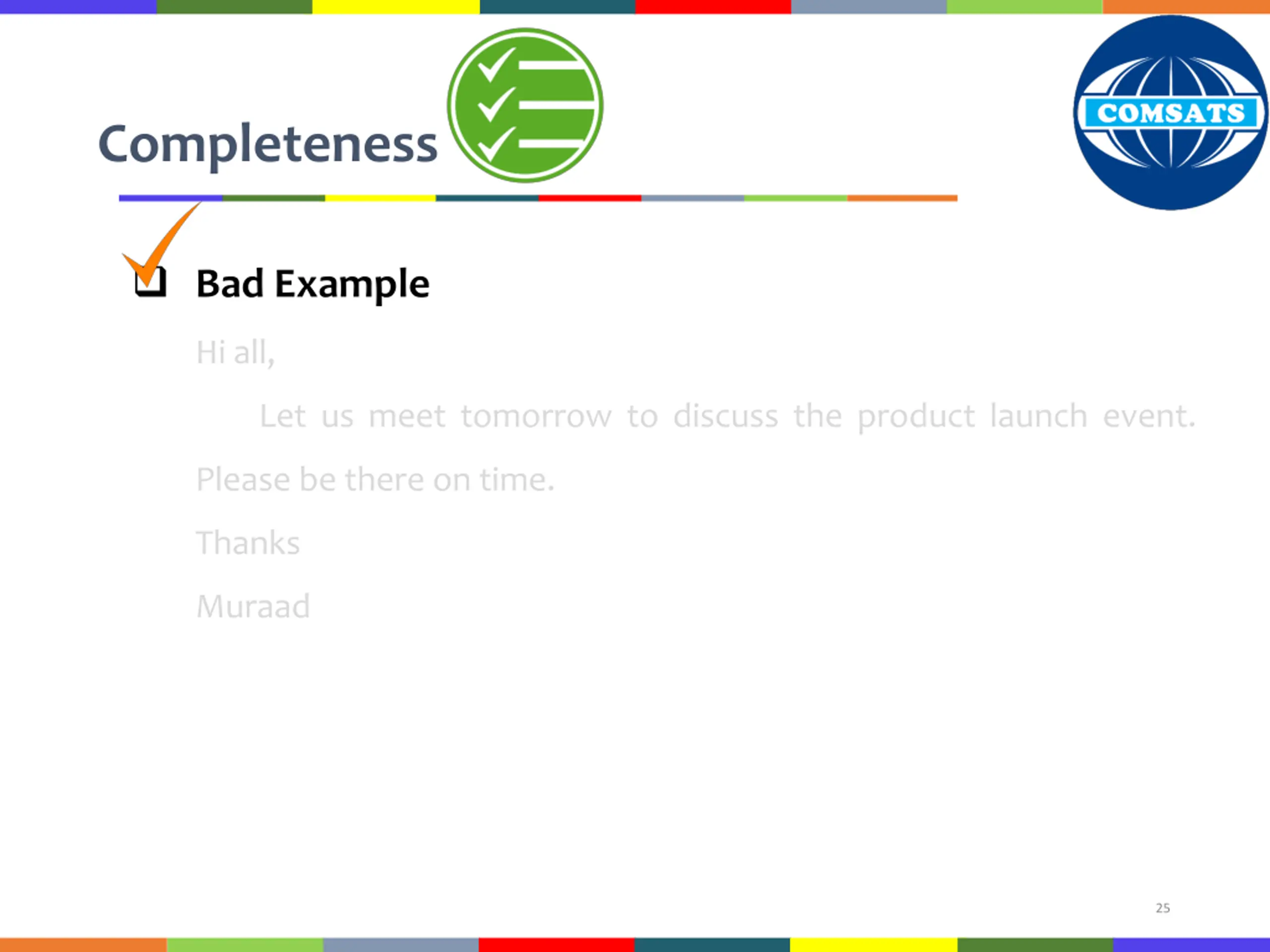 Completeness

COMSATS

Bad Example

Hi all,

Let us meet tomorrow to discuss the product launch event.

Please be there on time.

Thanks

Muraad

25